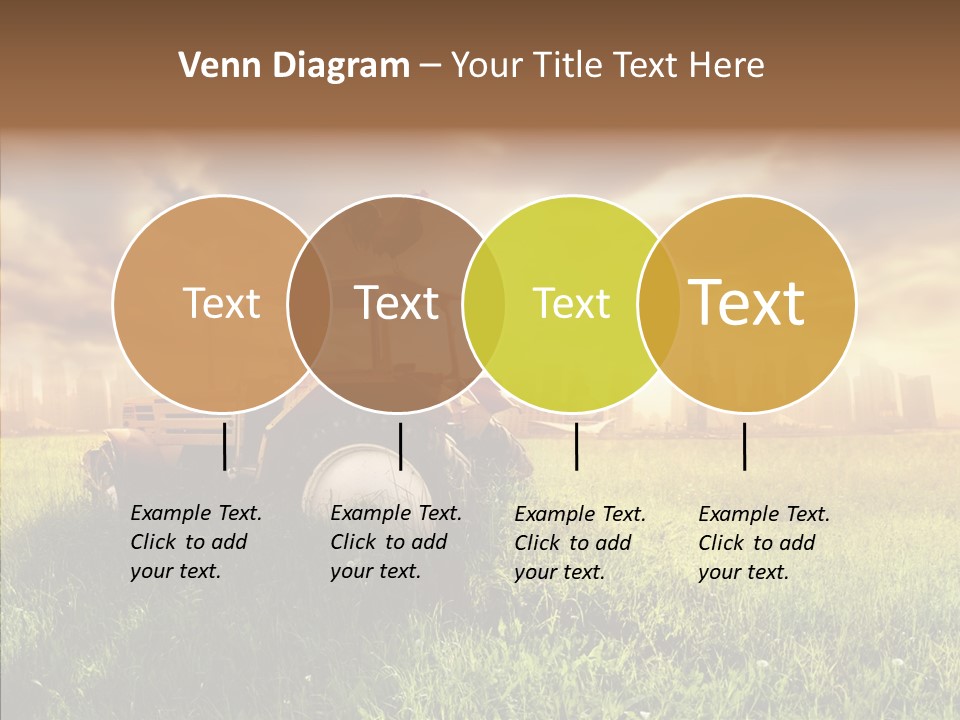 Venn Diagram – Your Title Text Here

Text

Text

Text

Text

Example Text. Click to add your text.

Example Text. Click to add your text.

Example Text. Click to add your text.

Example Text. Click to add your text.